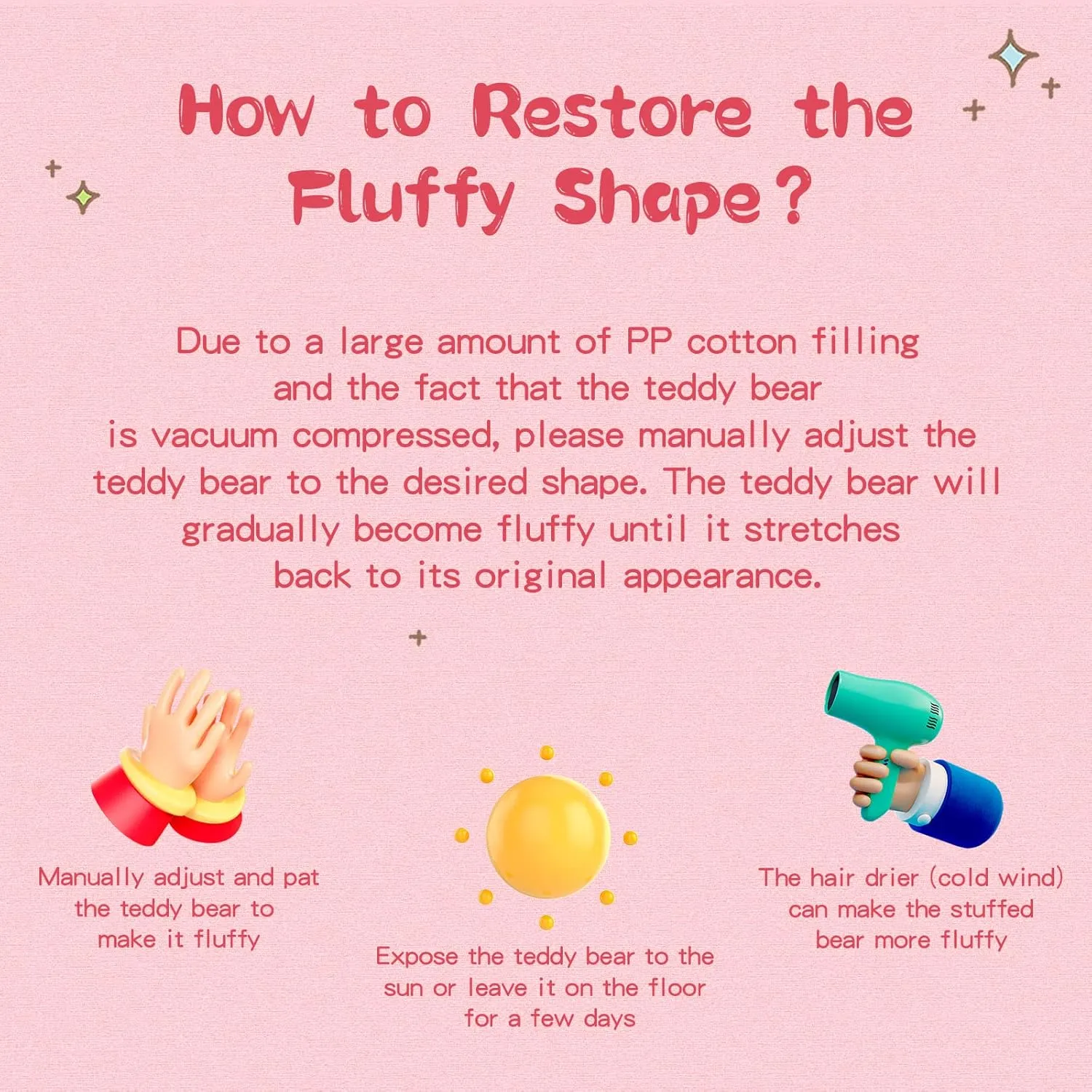 How to Restore the Fluffy Shape?

Due to a large amount of PP cotton filling and the fact that the teddy bear is vacuum compressed, please manually adjust the teddy bear to the desired shape. The teddy bear will gradually become fluffy until it stretches back to its original appearance.

Manually adjust and pat the teddy bear to make it fluffy

Expose the teddy bear to the sun or leave it on the floor for a few days

The hair drier (cold wind) can make the stuffed bear more fluffy